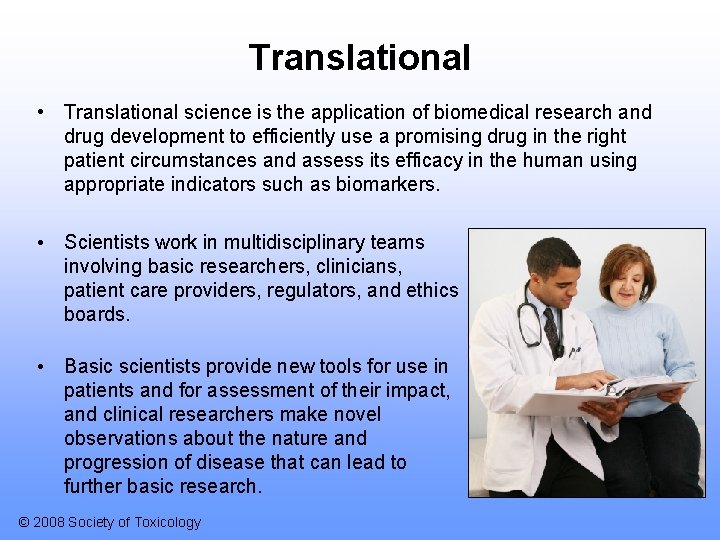 Translational

• Translational science is the application of biomedical research and drug development to efficiently use a promising drug in the right patient circumstances and assess its efficacy in the human using appropriate indicators such as biomarkers.

• Scientists work in multidisciplinary teams involving basic researchers, clinicians, patient care providers, regulators, and ethics boards.

• Basic scientists provide new tools for use in patients and for assessment of their impact, and clinical researchers make novel observations about the nature and progression of disease that can lead to further basic research.

© 2008 Society of Toxicology